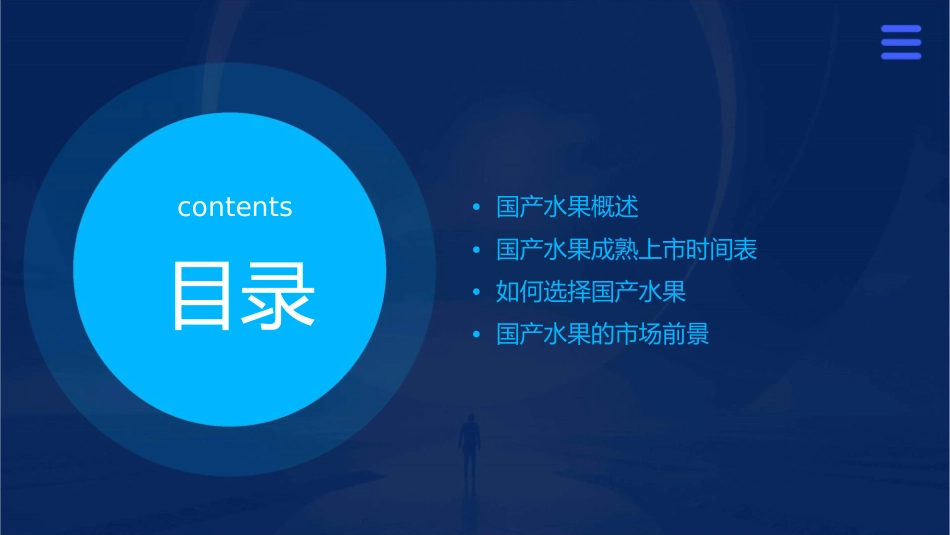 contents

目录

• 国产水果概述
• 国产水果成熟上市时间表
• 如何选择国产水果
• 国产水果的市场前景